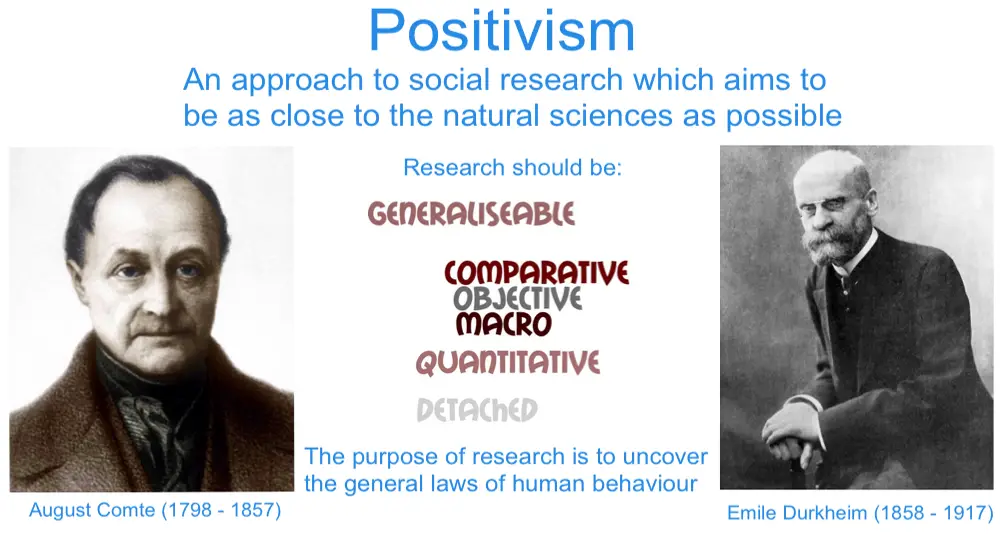 Positivism

An approach to social research which aims to be as close to the natural sciences as possible

Research should be:

GENERALISEABLE

COMPARATIVE
OBJECTIVE
MACRO

QUANTITATIVE

DETACHED

The purpose of research is to uncover the general laws of human behaviour

August Comte (1798 - 1857)

Emile Durkheim (1858 - 1917)